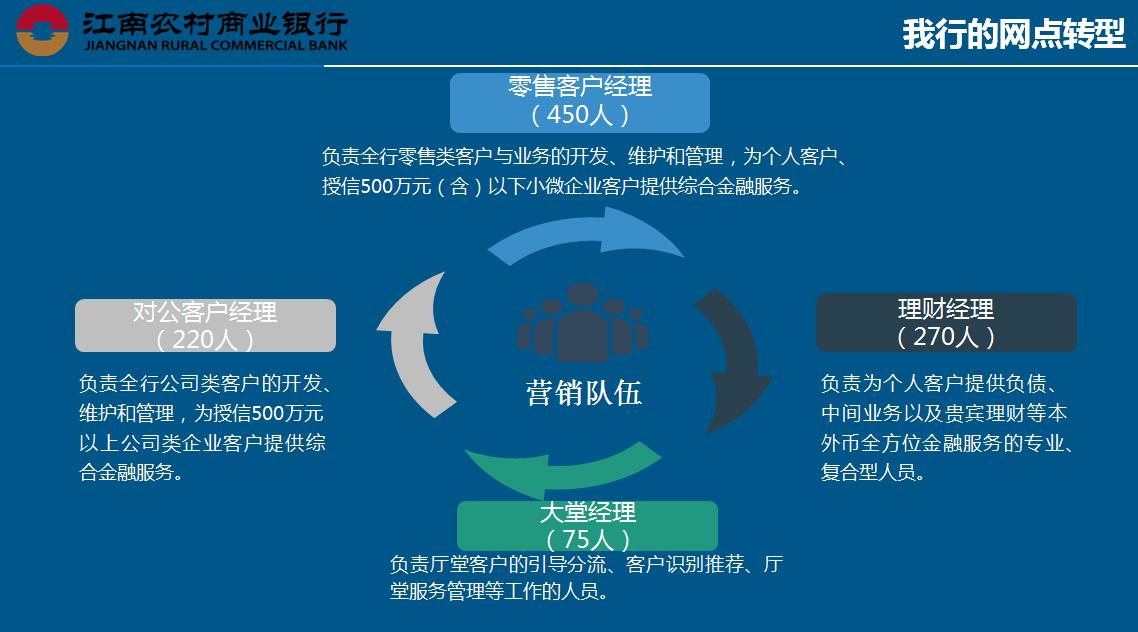 江南农村商业银行
JIANGNAN RURAL COMMERCIAL BANK

我行的网点转型

零售客户经理
（450人）

负责全行零售类客户与业务的开发、维护和管理，为个人客户、授信500万元（含）以下小微企业客户提供综合金融服务。

对公客户经理
（220人）

负责全行公司类客户的开发、维护和管理，为授信500万元以上公司类企业客户提供综合金融服务。

营销队伍

理财经理
（270人）

负责为个人客户提供负债、中间业务以及贵宾理财等本外币全方位金融服务的专业、复合型人员。

大堂经理
（75人）

负责厅堂客户的引导分流、客户识别推荐、厅堂服务管理等工作的人员。